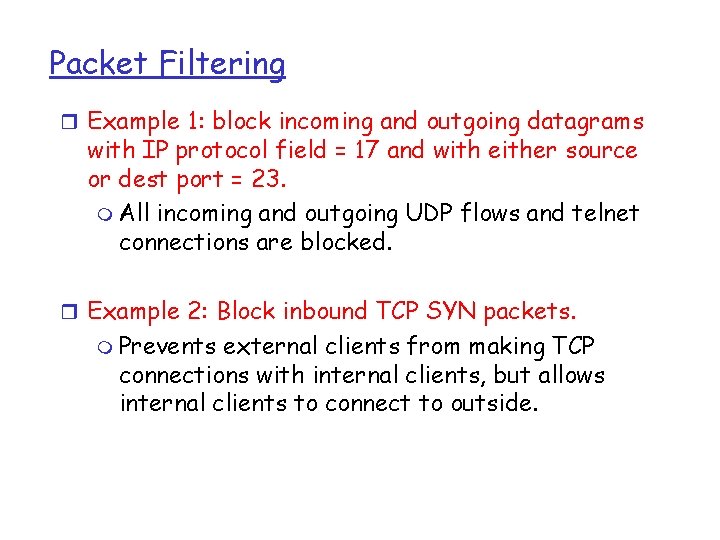 Packet Filtering

Example 1: block incoming and outgoing datagrams with IP protocol field = 17 and with either source or dest port = 23.

All incoming and outgoing UDP flows and telnet connections are blocked.

Example 2: Block inbound TCP SYN packets.

Prevents external clients from making TCP connections with internal clients, but allows internal clients to connect to outside.